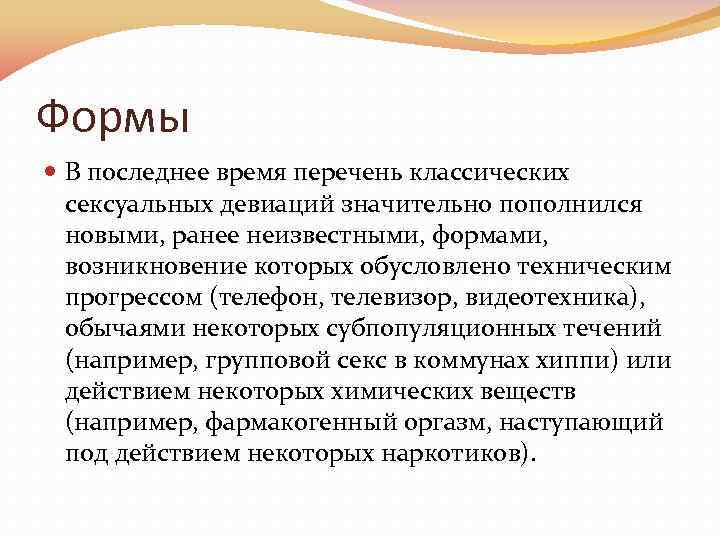 Формы

В последнее время перечень классических сексуальных девиаций значительно пополнился новыми, ранее неизвестными, формами, возникновение которых обусловлено техническим прогрессом (телефон, телевизор, видеотехника), обычаями некоторых субпопуляционных течений (например, групповой секс в коммунах хиппи) или действием некоторых химических веществ (например, фармакогенный оргазм, наступающий под действием некоторых наркотиков).